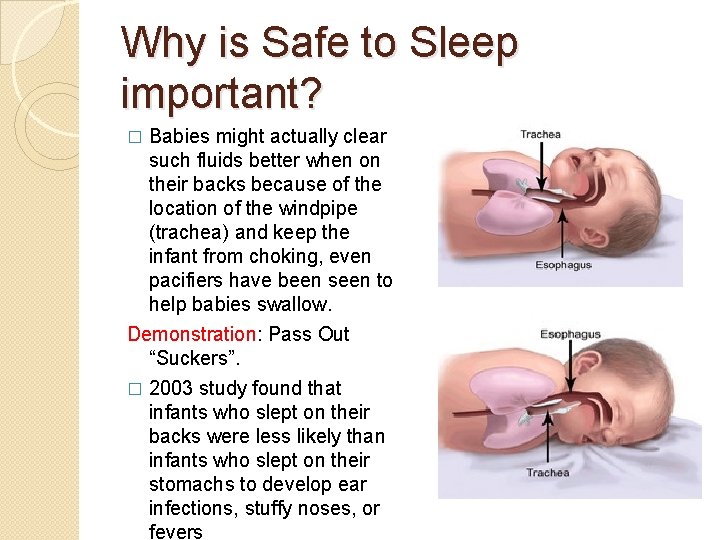 Why is Safe to Sleep important?

□ Babies might actually clear such fluids better when on their backs because of the location of the windpipe (trachea) and keep the infant from choking, even pacifiers have been seen to help babies swallow.

Demonstration: Pass Out "Suckers".

□ 2003 study found that infants who slept on their backs were less likely than infants who slept on their stomachs to develop ear infections, stuffy noses, or fevers

Trachea

Esophagus

Esophagus

Trachea